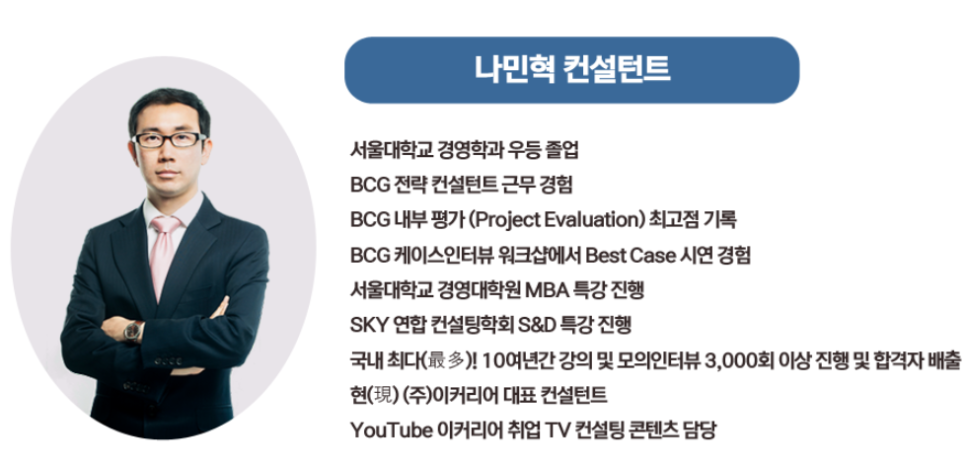 나민혁 컨설턴트

서울대학교 경영학과 우등 졸업
BCG 전략 컨설턴트 근무 경험
BCG 내부 평가 (Project Evaluation) 최고점 기록
BCG 케이스인터뷰 워크샵에서 Best Case 시연 경험
서울대학교 경영대학원 MBA 특강 진행
SKY 연합 컨설팅학회 S&D 특강 진행
국내 최다(最多)! 10여년간 강의 및 모의인터뷰 3,000회 이상 진행 및 합격자 배출
현(現) (주)이커리어 대표 컨설턴트
YouTube 이커리어 취업 TV 컨설팅 콘텐츠 담당